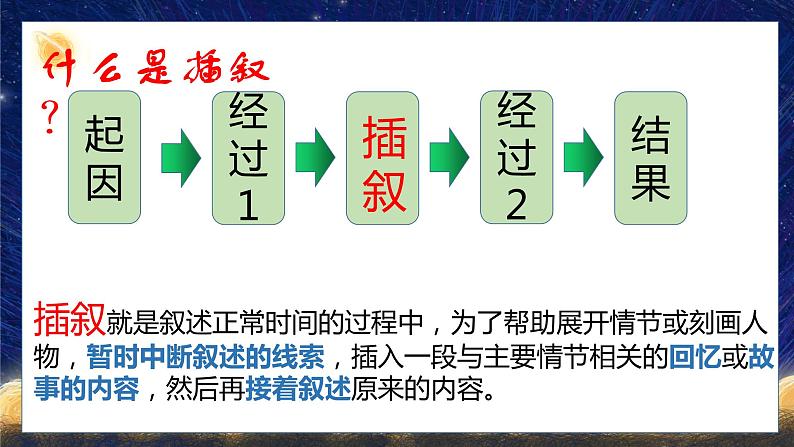 什么是插叙？

起因

经过1

插叙

经过2

结果

插叙就是叙述正常时间的过程中，为了帮助展开情节或刻画人物，暂时中断叙述的线索，插入一段与主要情节相关的回忆或故事的内容，然后再接着叙述原来的内容。